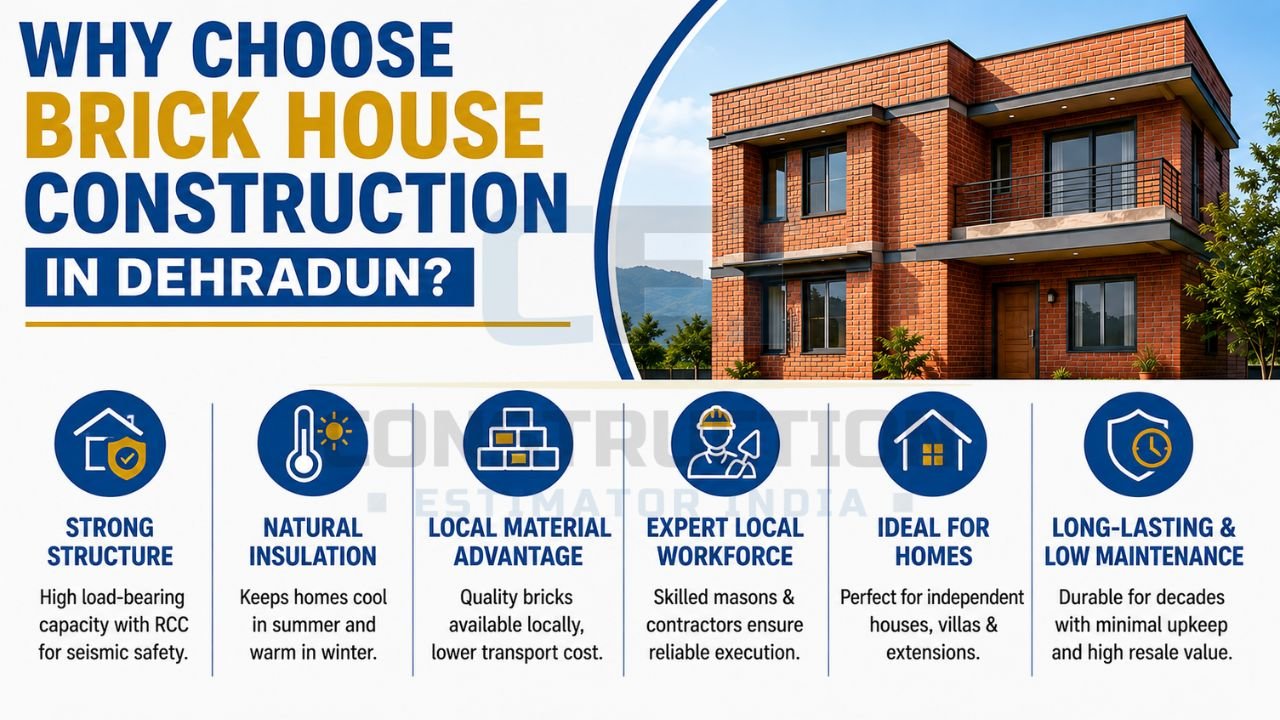 WHY CHOOSE BRICK HOUSE CONSTRUCTION IN DEHRADUN?

CONSTRUCTION
ESTIMATOR INDIA

STRONG STRUCTURE
High load-bearing capacity with RCC for seismic safety.

NATURAL INSULATION
Keeps homes cool in summer and warm in winter.

LOCAL MATERIAL ADVANTAGE
Quality bricks available locally, lower transport cost.

EXPERT LOCAL WORKFORCE
Skilled masons & contractors ensure reliable execution.

IDEAL FOR HOMES
Perfect for independent houses, villas & extensions.

LONG-LASTING & LOW MAINTENANCE
Durable for decades with minimal upkeep and high resale value.